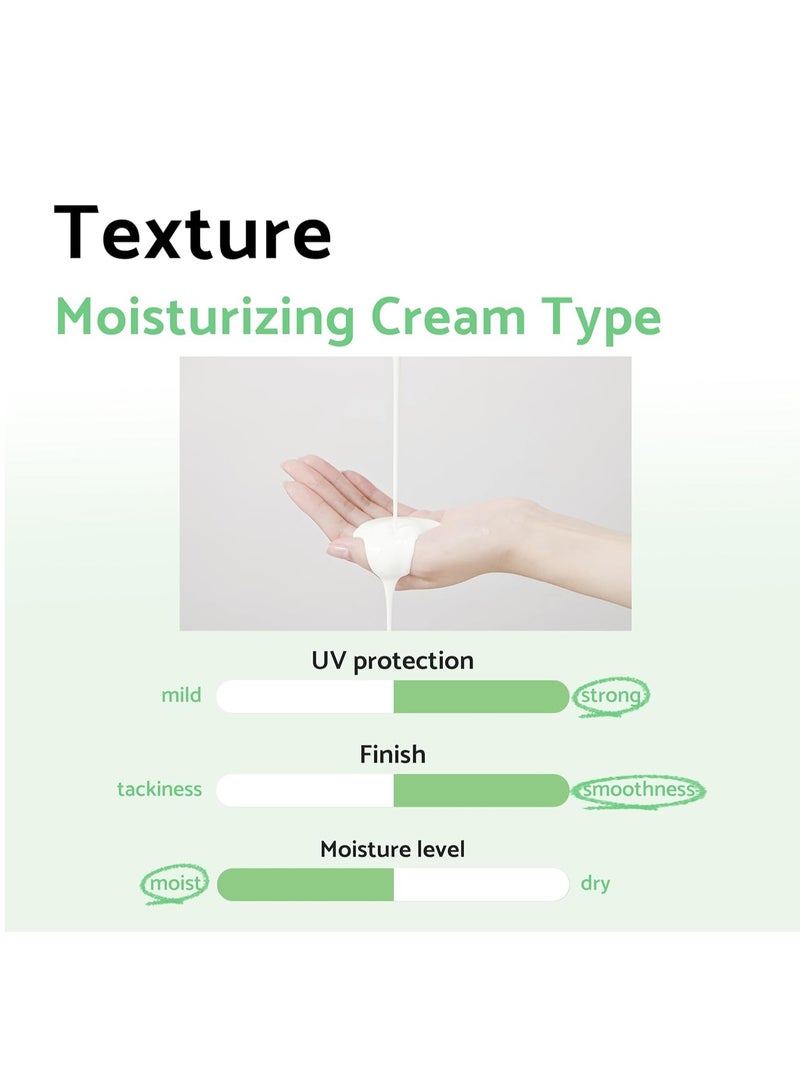 Texture
Moisturizing Cream Type

UV protection
mild strong

Finish
tackiness smoothness

Moisture level
moist dry